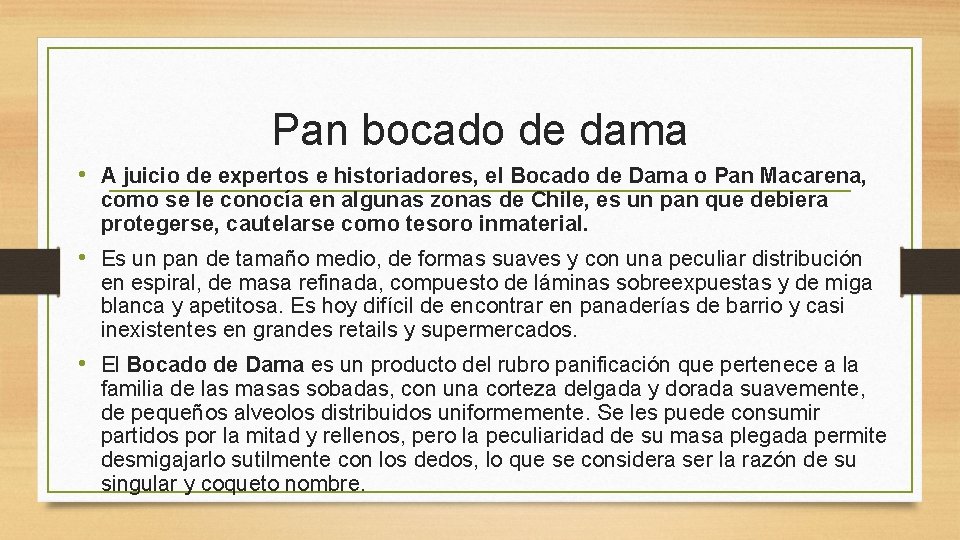 Pan bocado de dama

• A juicio de expertos e historiadores, el Bocado de Dama o Pan Macarena, como se le conocía en algunas zonas de Chile, es un pan que debiera protegerse, cautelarse como tesoro inmaterial.

• Es un pan de tamaño medio, de formas suaves y con una peculiar distribución en espiral, de masa refinada, compuesto de láminas sobreexpuestas y de miga blanca y apetitosa. Es hoy difícil de encontrar en panaderías de barrio y casi inexistentes en grandes retails y supermercados.

• El Bocado de Dama es un producto del rubro panificación que pertenece a la familia de las masas sobadas, con una corteza delgada y dorada suavemente, de pequeños alveolos distribuidos uniformemente. Se les puede consumir partidos por la mitad y rellenos, pero la peculiaridad de su masa plegada permite desmigajarlo sutilmente con los dedos, lo que se considera ser la razón de su singular y coqueto nombre.